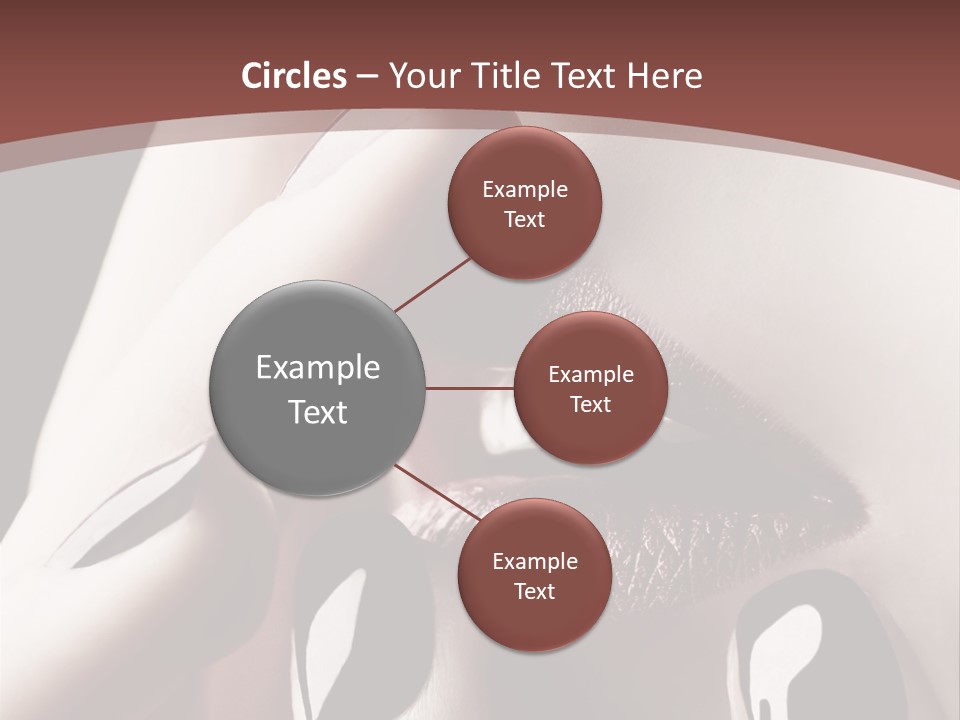 Circles – Your Title Text Here

Example Text

Example Text

Example Text

Example Text